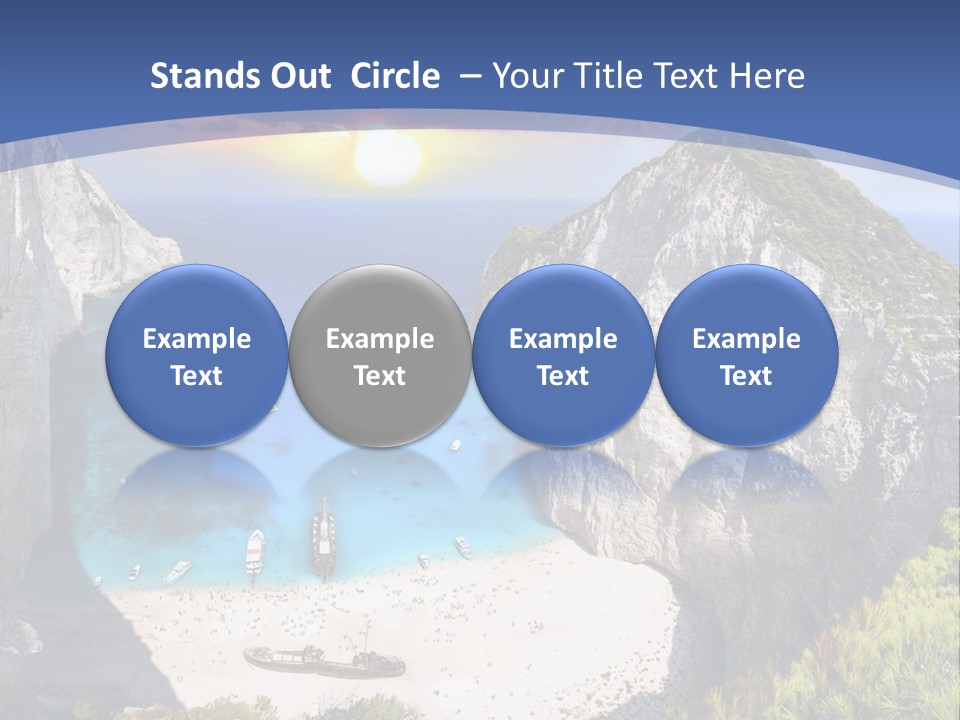 Stands Out Circle – Your Title Text Here

Example Text

Example Text

Example Text

Example Text